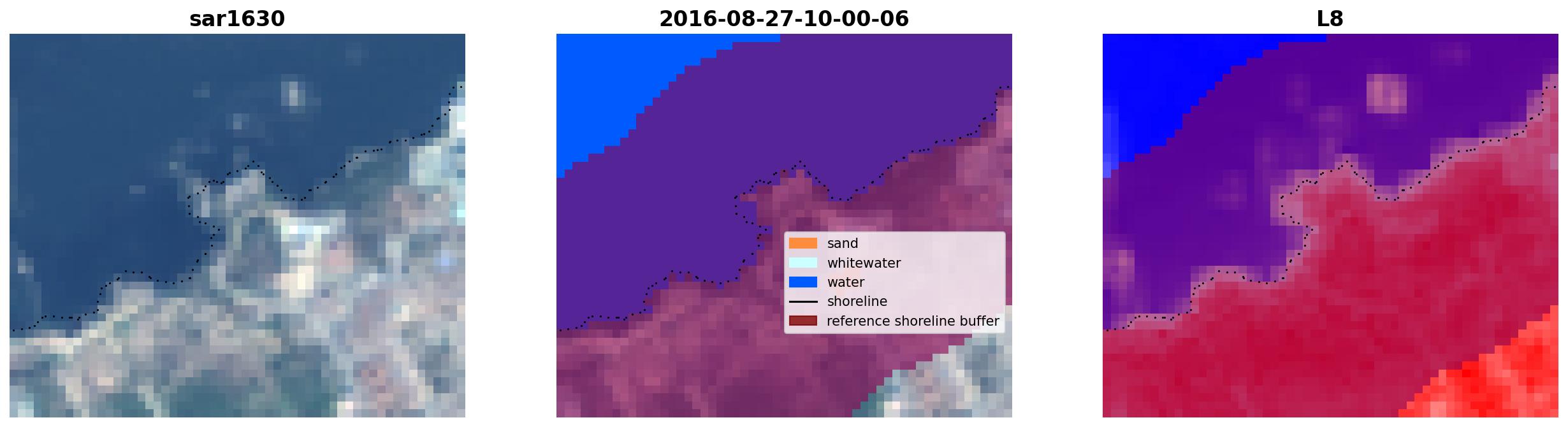 sar1630

2016-08-27-10-00-06

sand
whitewater
water
shoreline
reference shoreline buffer

L8